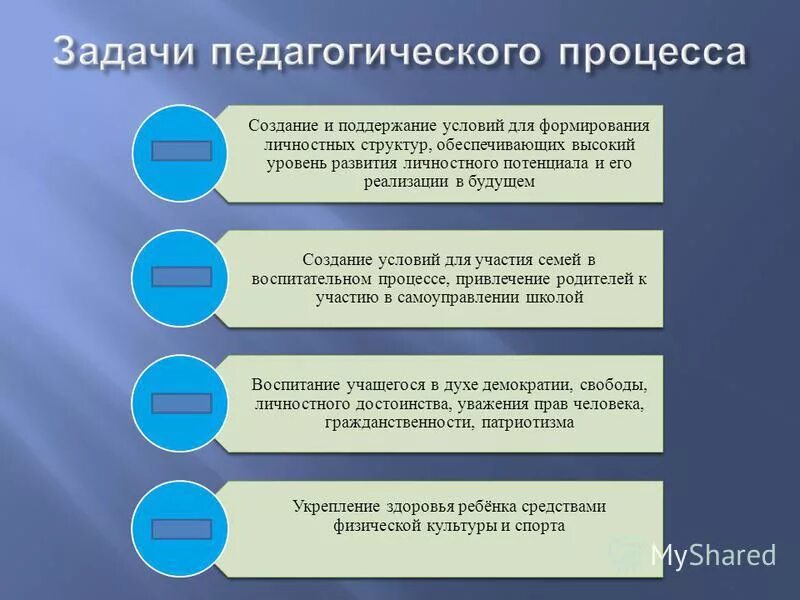 Задачи педагогического процесса

Создание и поддержание условий для формирования личностных структур, обеспечивающих высокий уровень развития личностного потенциала и его реализации в будущем

Создание условий для участия семей в воспитательном процессе, привлечение родителей к участию в самоуправлении школой

Воспитание учащегося в духе демократии, свободы, личностного достоинства, уважения прав человека, гражданственности, патриотизма

Укрепление здоровья ребёнка средствами физической культуры и спорта

MyShared